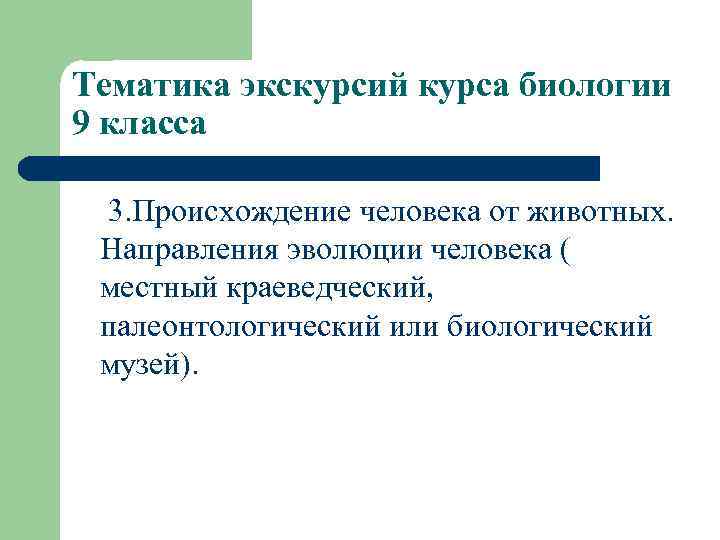 Тематика экскурсий курса биологии 9 класса

3.Происхождение человека от животных. Направления эволюции человека ( местный краеведческий, палеонтологический или биологический музей).